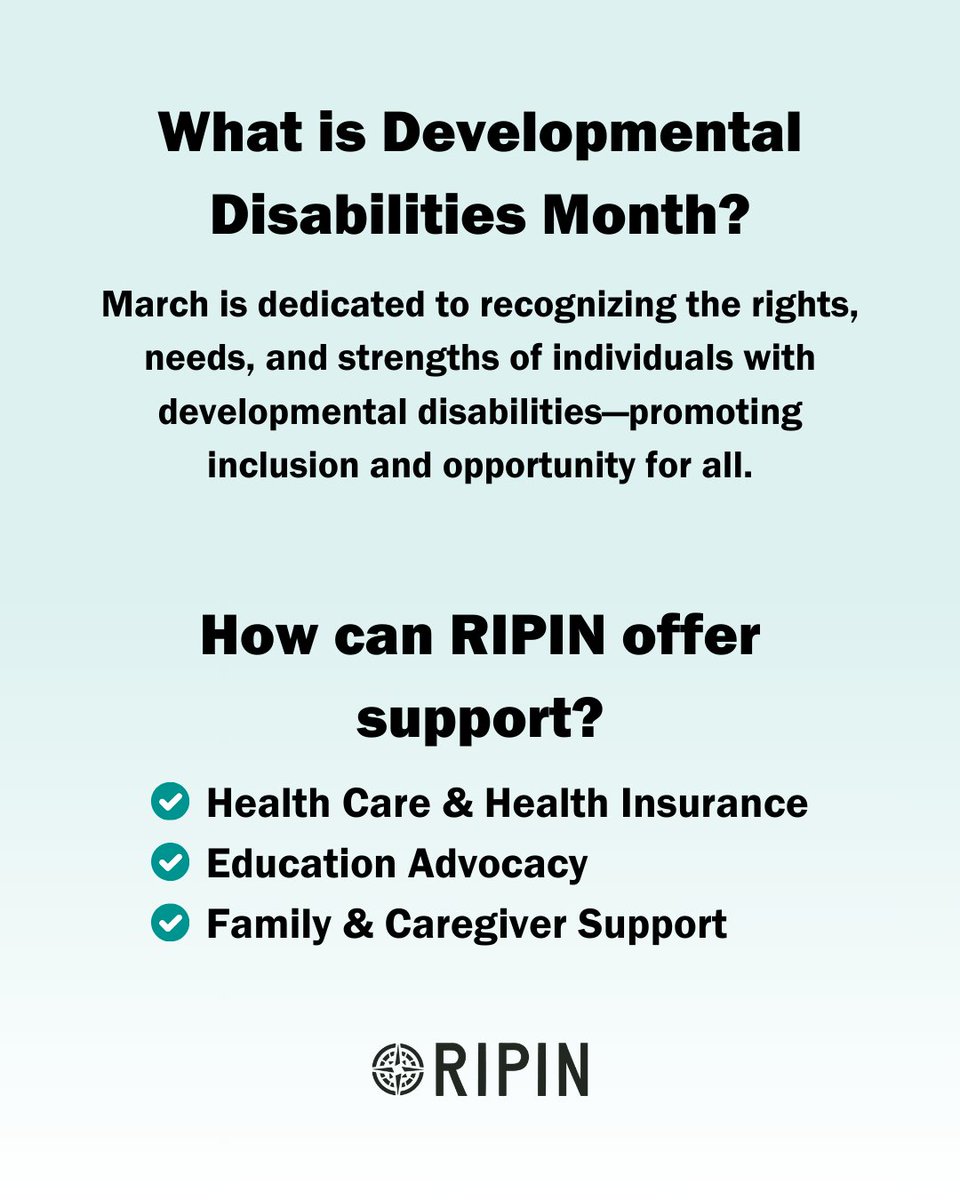 What is Developmental Disabilities Month?

March is dedicated to recognizing the rights, needs, and strengths of individuals with developmental disabilities—promoting inclusion and opportunity for all.

How can RIPIN offer support?

Health Care & Health Insurance
Education Advocacy
Family & Caregiver Support

RIPIN